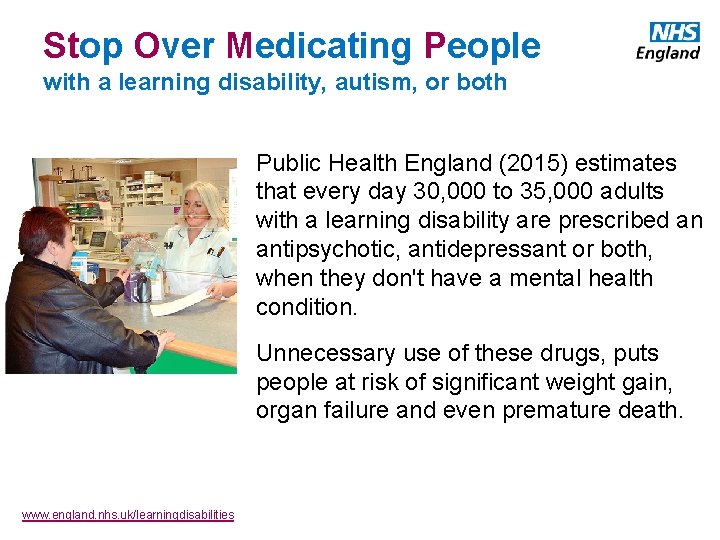 Stop Over Medicating People
with a learning disability, autism, or both

NHS
England

Public Health England (2015) estimates that every day 30,000 to 35,000 adults with a learning disability are prescribed an antipsychotic, antidepressant or both, when they don't have a mental health condition.

Unnecessary use of these drugs, puts people at risk of significant weight gain, organ failure and even premature death.

www.england.nhs.uk/learningdisabilities